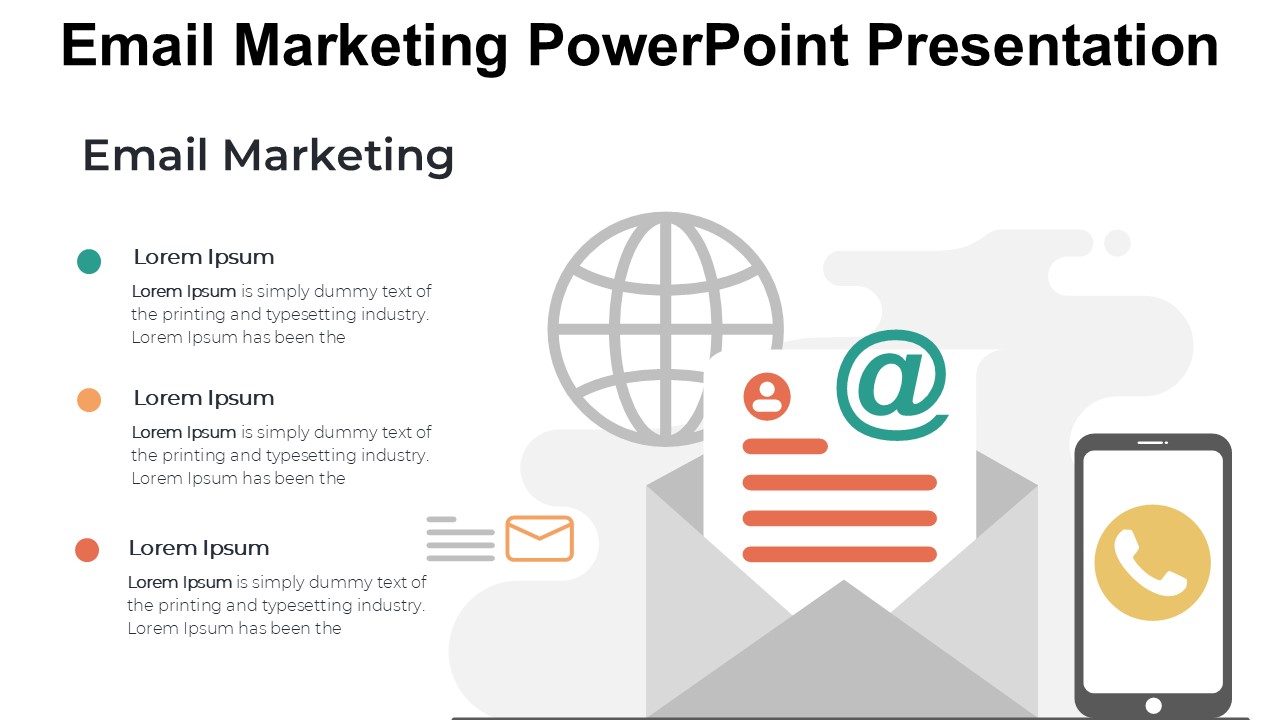 Email Marketing PowerPoint Presentation

Email Marketing

Lorem Ipsum

Lorem Ipsum is simply dummy text of the printing and typesetting industry. Lorem Ipsum has been the

Lorem Ipsum

Lorem Ipsum is simply dummy text of the printing and typesetting industry. Lorem Ipsum has been the

Lorem Ipsum

Lorem Ipsum is simply dummy text of the printing and typesetting industry. Lorem Ipsum has been the

@